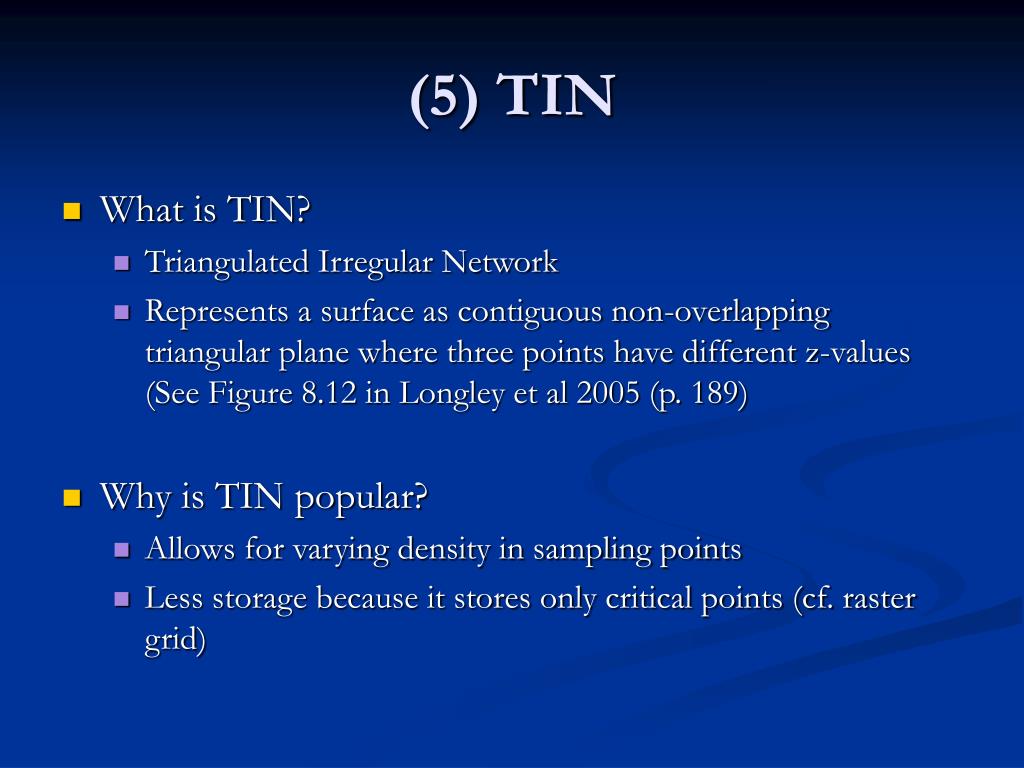 (5) TIN

What is TIN?

Triangulated Irregular Network

Represents a surface as contiguous non-overlapping triangular plane where three points have different z-values (See Figure 8.12 in Longley et al 2005 (p. 189)

Why is TIN popular?

Allows for varying density in sampling points

Less storage because it stores only critical points (cf. raster grid)